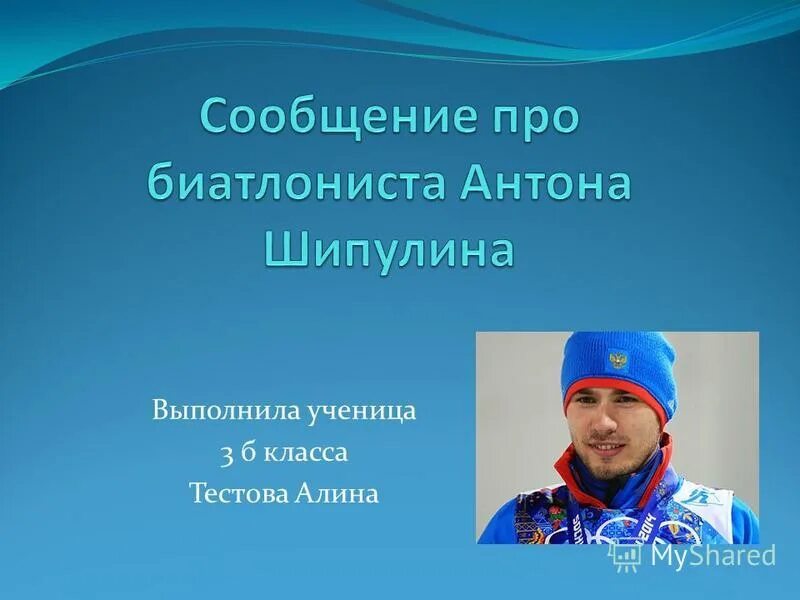 Сообщение про биатлониста Антона Шипулина

Выполнила ученица
3 б класса
Тестова Алина

MyShared